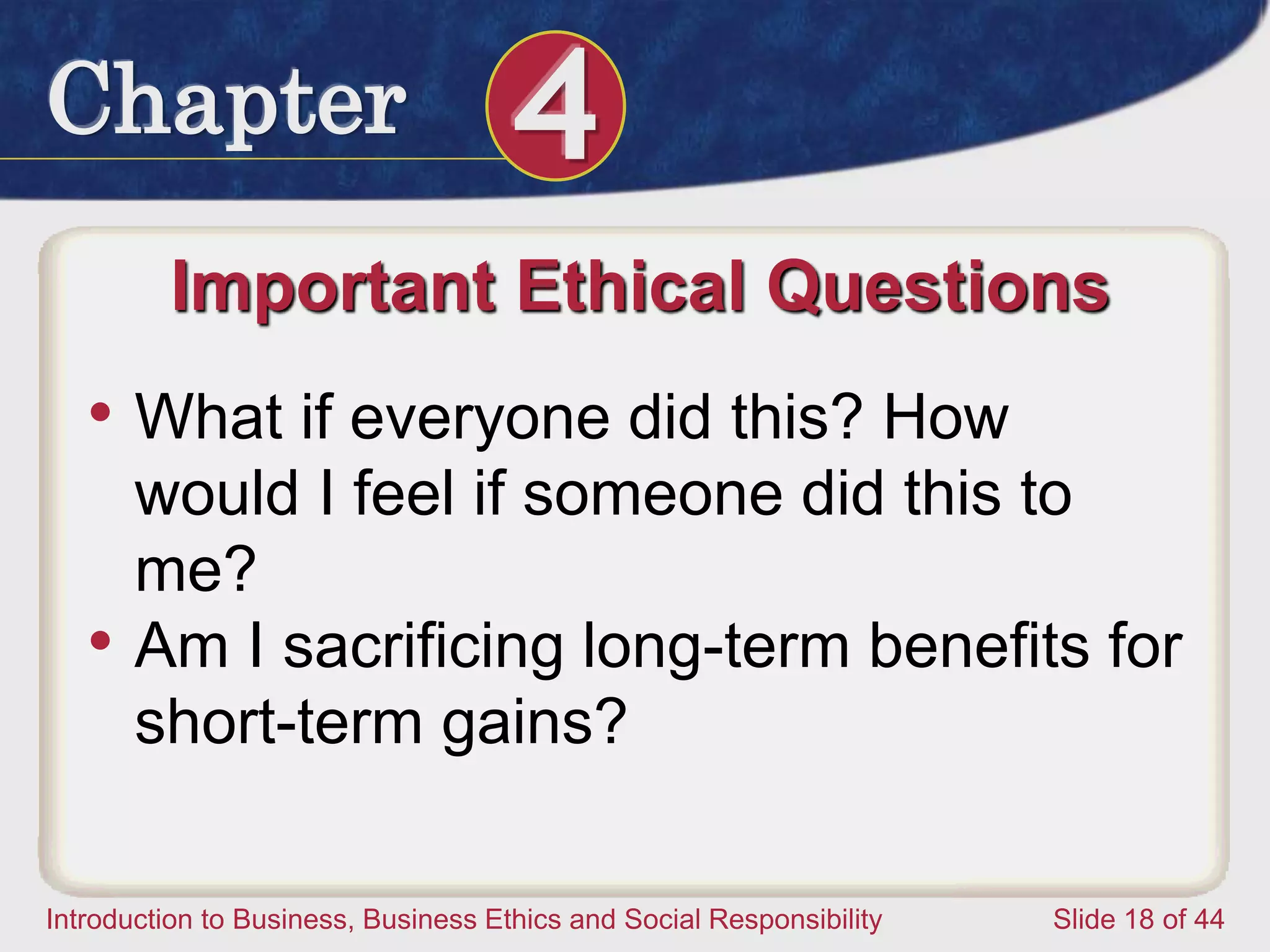 Chapter 4

Important Ethical Questions

• What if everyone did this? How would I feel if someone did this to me?
• Am I sacrificing long-term benefits for short-term gains?

Introduction to Business, Business Ethics and Social Responsibility

Slide 18 of 44